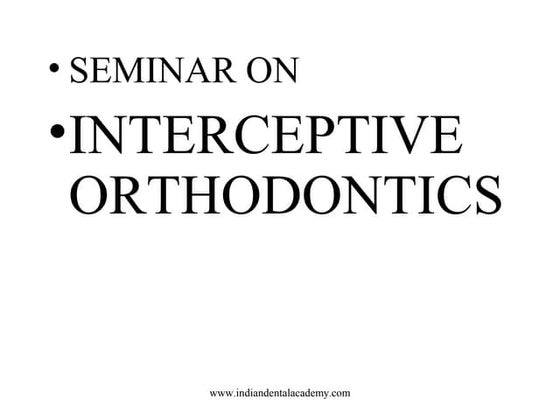 • SEMINAR ON

• INTERCEPTIVE ORTHODONTICS

www.indiandentalacademy.com